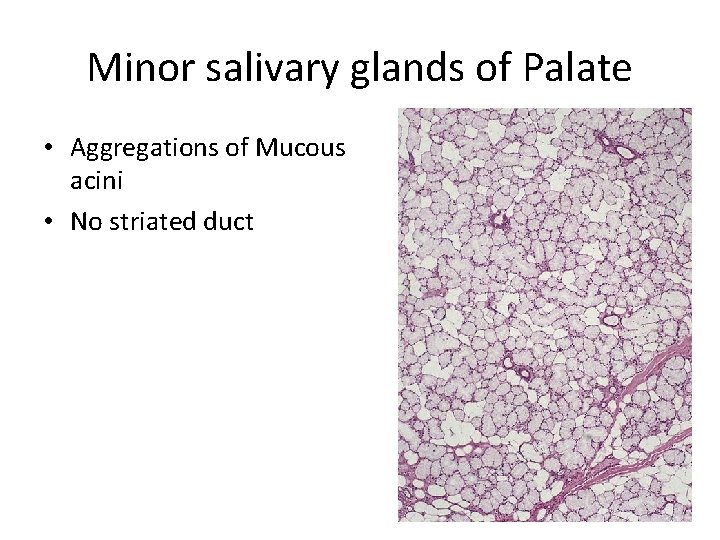 Minor salivary glands of Palate

• Aggregations of Mucous acini
• No striated duct